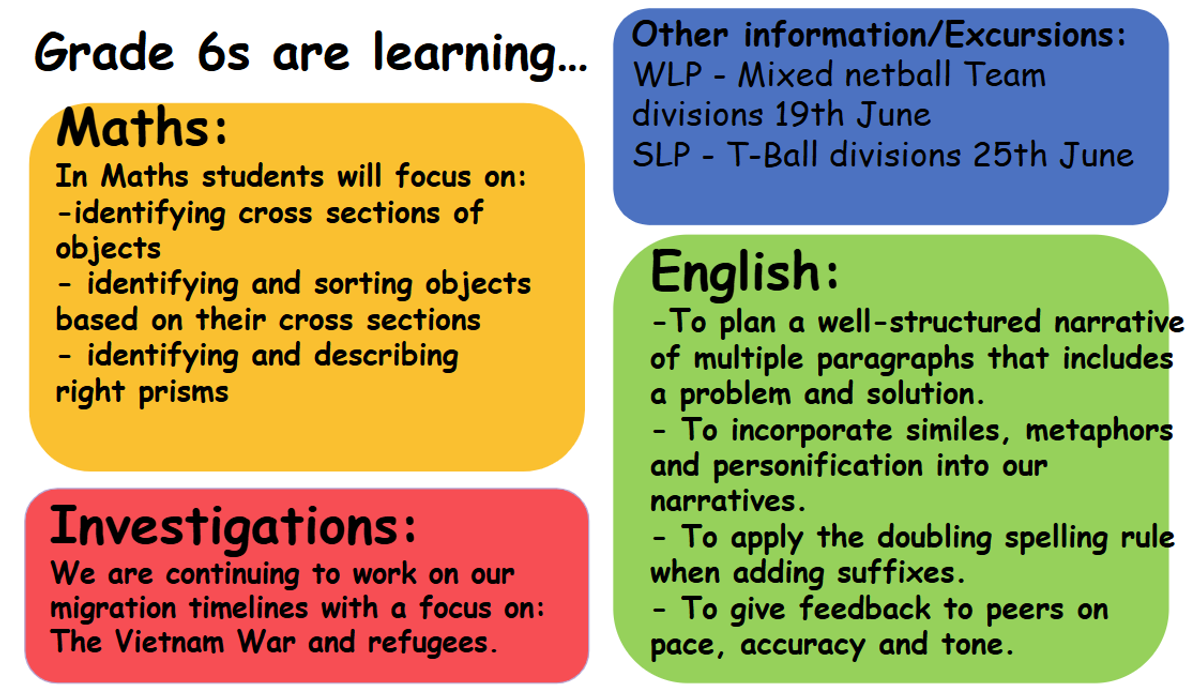 Grade 6s are learning…

Maths:
In Maths students will focus on:
-identifying cross sections of objects
- identifying and sorting objects based on their cross sections
- identifying and describing right prisms

Investigations:
We are continuing to work on our migration timelines with a focus on: The Vietnam War and refugees.

Other information/Excursions:
WLP - Mixed netball Team divisions 19th June
SLP - T-Ball divisions 25th June

English:
-To plan a well-structured narrative of multiple paragraphs that includes a problem and solution.
- To incorporate similes, metaphors and personification into our narratives.
- To apply the doubling spelling rule when adding suffixes.
- To give feedback to peers on pace, accuracy and tone.